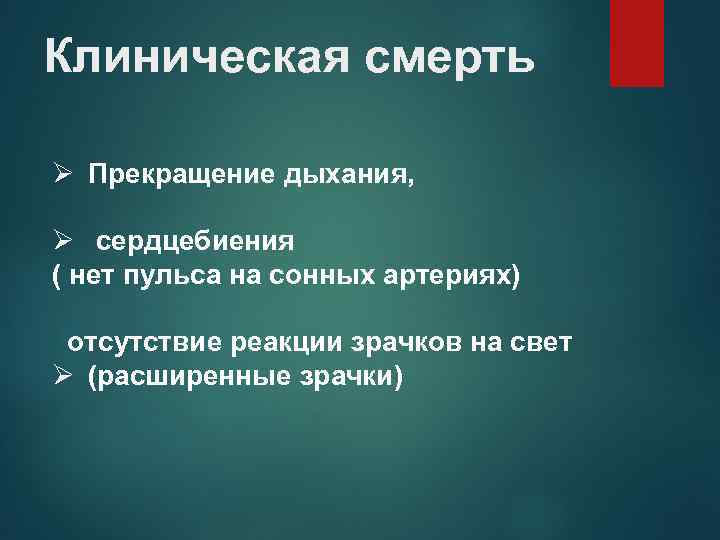 Клиническая смерть

➢ Прекращение дыхания,

➢ сердцебиения
( нет пульса на сонных артериях)

отсутствие реакции зрачков на свет
➢ (расширенные зрачки)